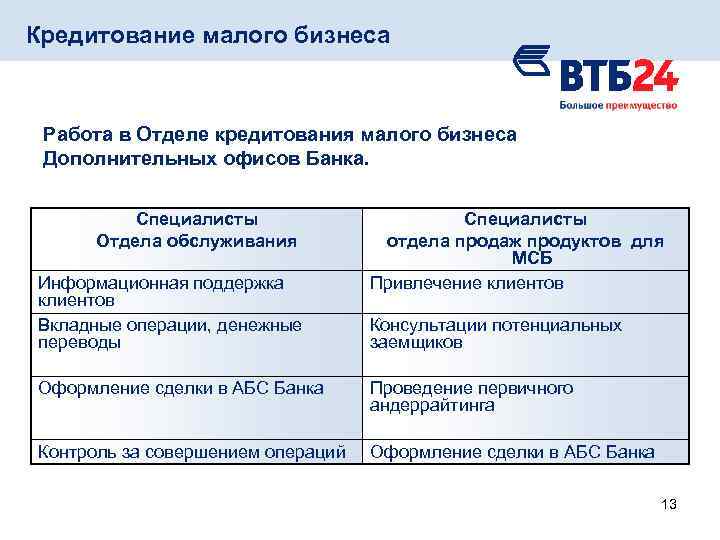 Кредитование малого бизнеса

ВТБ24
Большое преимущество

Работа в Отделе кредитования малого бизнеса Дополнительных офисов Банка.

| Специалисты Отдела обслуживания | Специалисты отдела продаж продуктов для МСБ |
|---|---|
| Информационная поддержка клиентов | Привлечение клиентов |
| Вкладные операции, денежные переводы | Консультации потенциальных заемщиков |
| Оформление сделки в АБС Банка | Проведение первичного андеррайтинга |
| Контроль за совершением операций | Оформление сделки в АБС Банка |

13